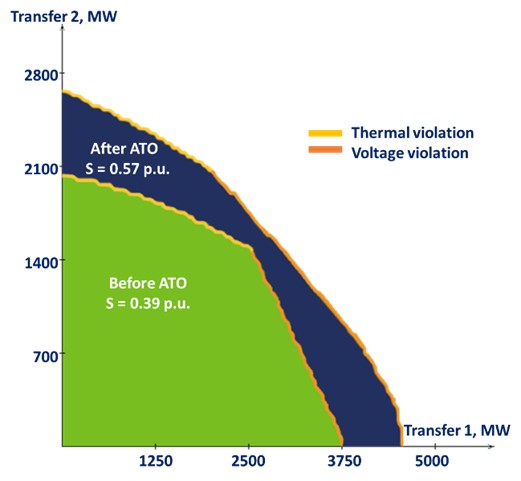 Transfer 2, MW

2800

2100

1400

700

Thermal violation
Voltage violation

After ATO
S = 0.57 p.u.

Before ATO
S = 0.39 p.u.

Transfer 1, MW

1250
2500
3750
5000